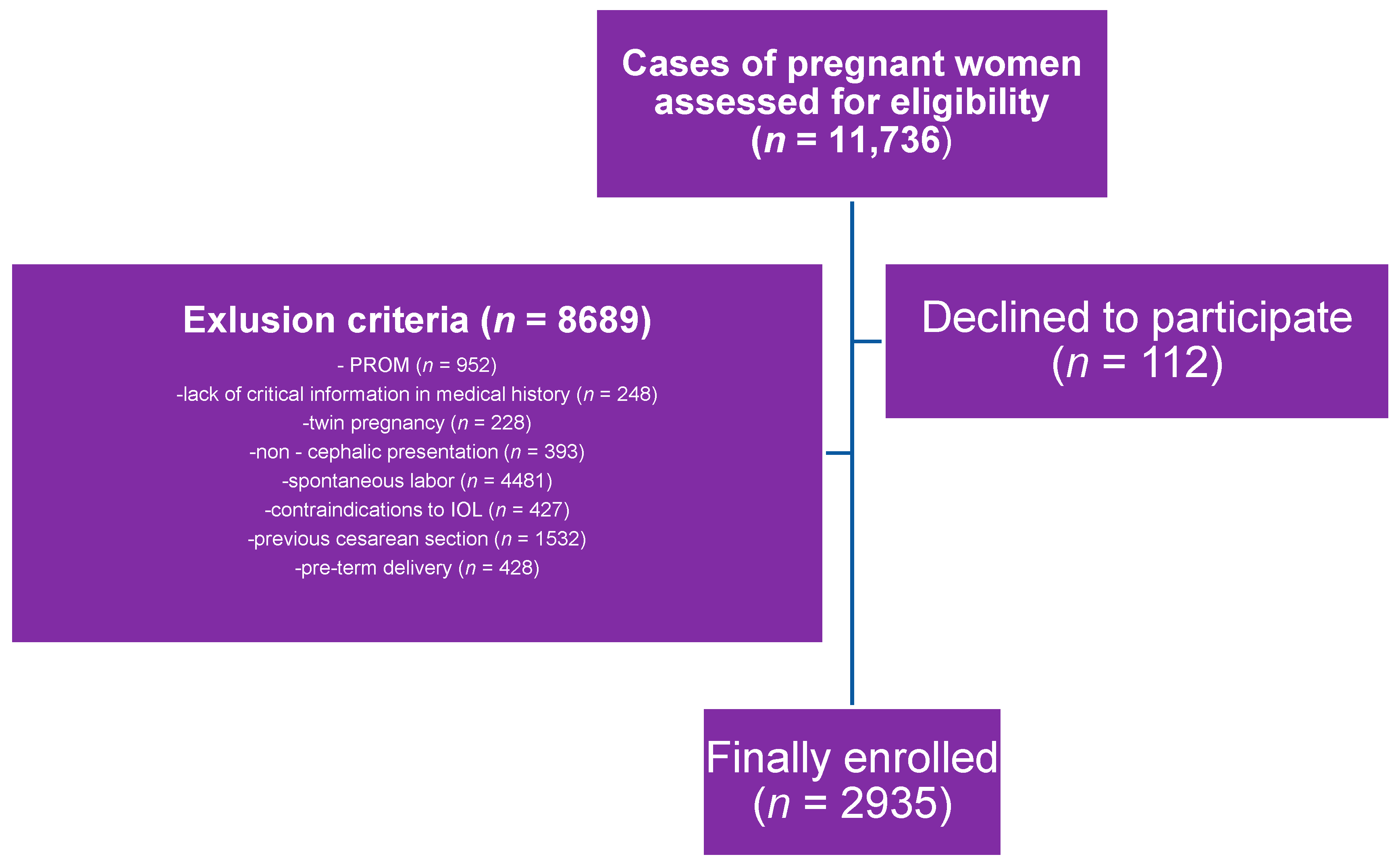 Cases of pregnant women assessed for eligibility ($n$ = 11,736)

Exlusion criteria ($n$ = 8689)
- PROM ($n$ = 952)
-lack of critical information in medical history ($n$ = 248)
-twin pregnancy ($n$ = 228)
-non - cephalic presentation ($n$ = 393)
-spontaneous labor ($n$ = 4481)
-contraindications to IOL ($n$ = 427)
-previous cesarean section ($n$ = 1532)
-pre-term delivery ($n$ = 428)

Declined to participate ($n$ = 112)

Finally enrolled ($n$ = 2935)